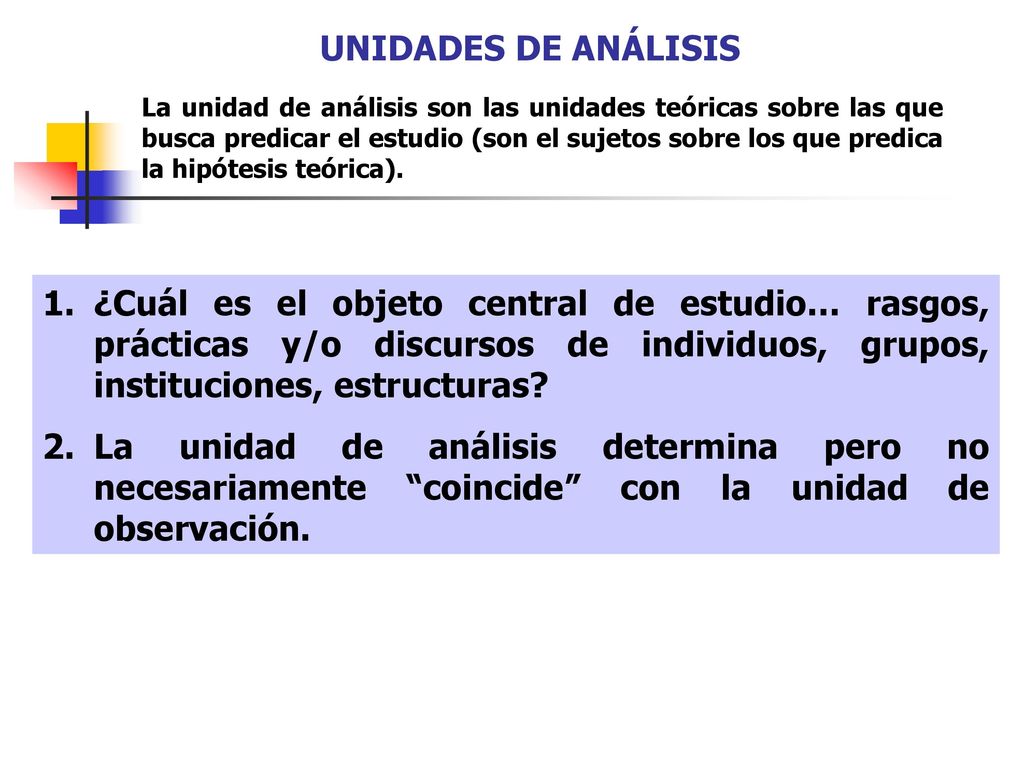 UNIDADES DE ANÁLISIS

La unidad de análisis son las unidades teóricas sobre las que busca predicar el estudio (son el sujetos sobre los que predica la hipótesis teórica).

1. ¿Cuál es el objeto central de estudio… rasgos, prácticas y/o discursos de individuos, grupos, instituciones, estructuras?

2. La unidad de análisis determina pero no necesariamente “coincide” con la unidad de observación.